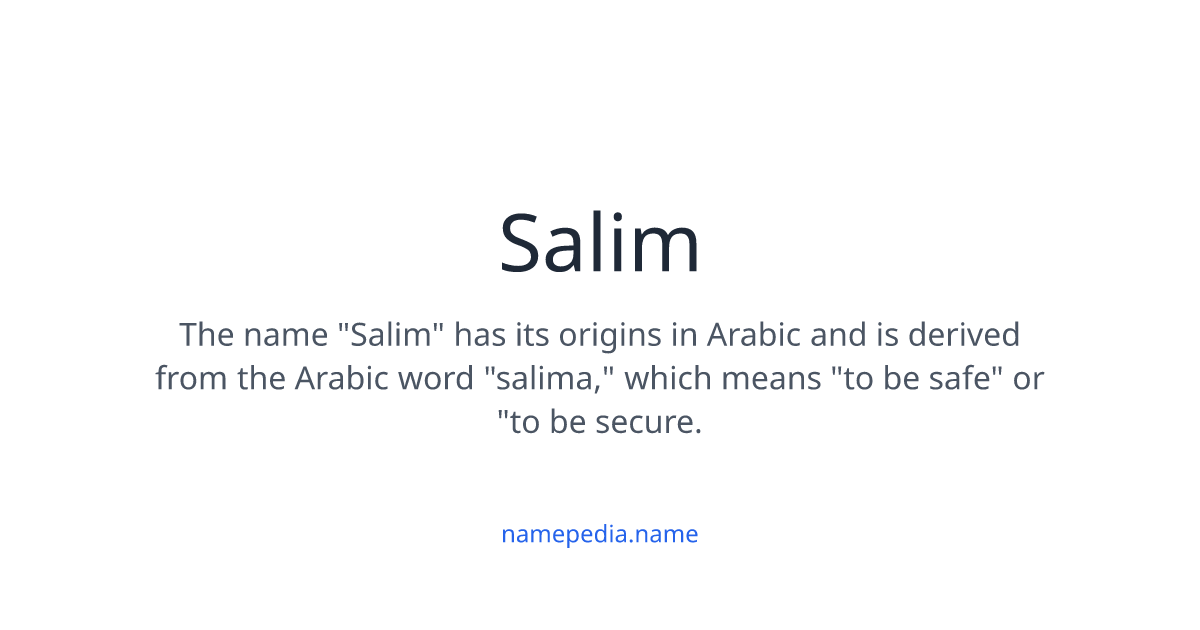 Salim

The name "Salim" has its origins in Arabic and is derived from the Arabic word "salima," which means "to be safe" or "to be secure.

namepedia.name